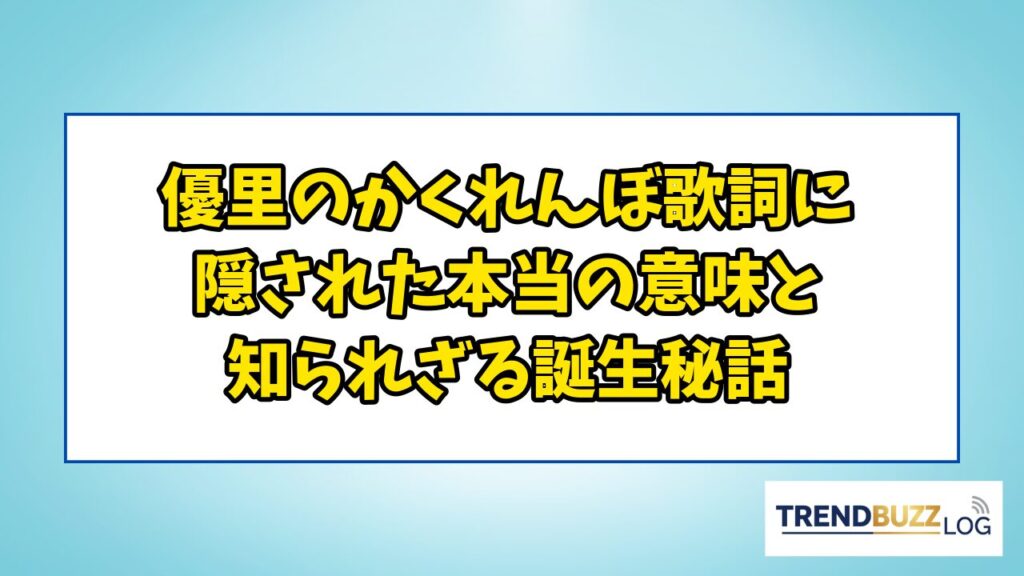 優里のかくれんぼ歌詞に
隠された本当の意味と
知られざる誕生秘話

TRENDBUZZ LOG